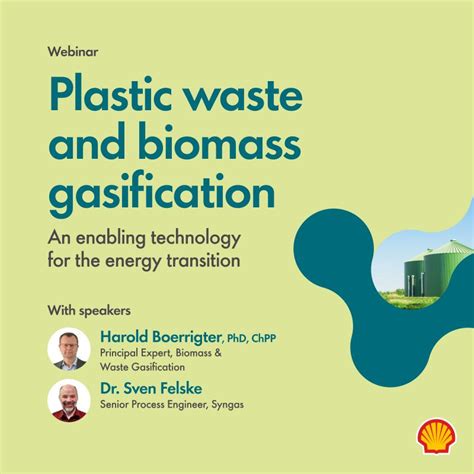 Webinar

Plastic waste and biomass gasification

An enabling technology for the energy transition

With speakers

Harold Boerrigter, PhD, ChPP
Principal Expert, Biomass & Waste Gasification

Dr. Sven Felske
Senior Process Engineer, Syngas